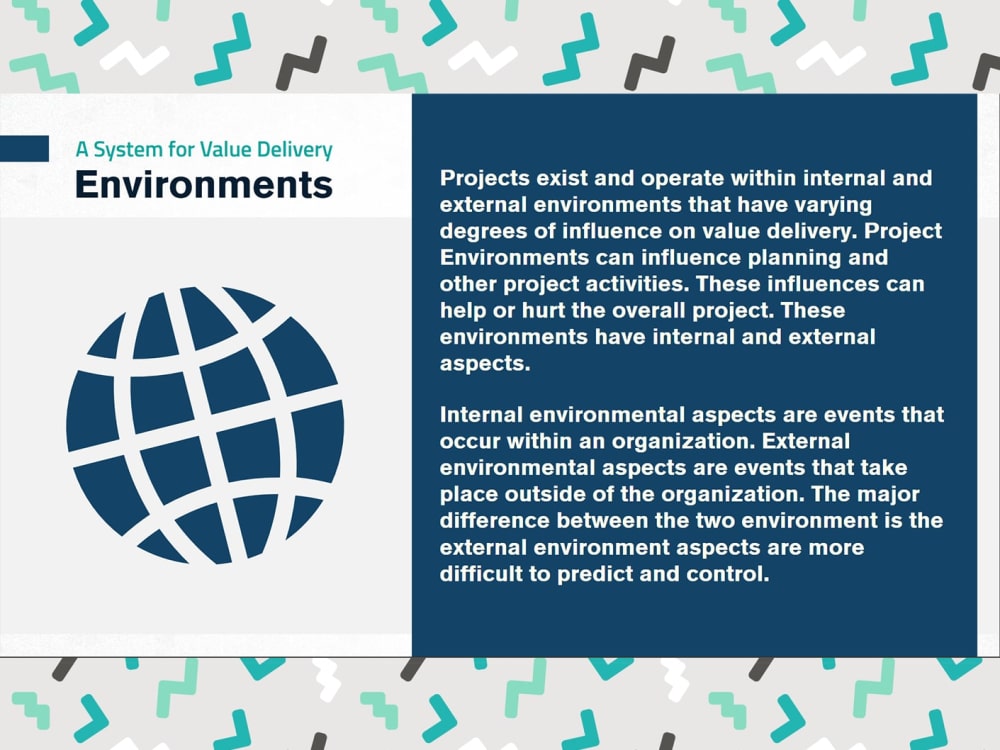 A System for Value Delivery

Environments

Projects exist and operate within internal and external environments that have varying degrees of influence on value delivery. Project Environments can influence planning and other project activities. These influences can help or hurt the overall project. These environments have internal and external aspects.

Internal environmental aspects are events that occur within an organization. External environmental aspects are events that take place outside of the organization. The major difference between the two environment is the external environment aspects are more difficult to predict and control.